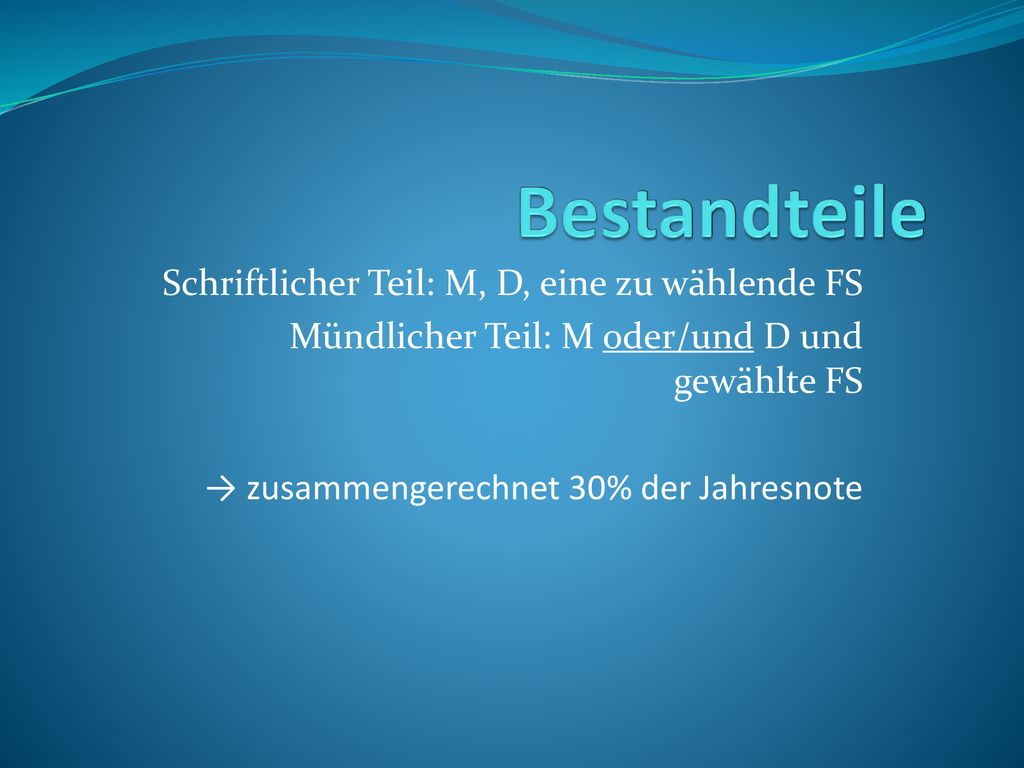 Bestandteile

Schriftlicher Teil: M, D, eine zu wählende FS

Mündlicher Teil: M oder/und D und gewählte FS

→ zusammengerechnet 30% der Jahresnote